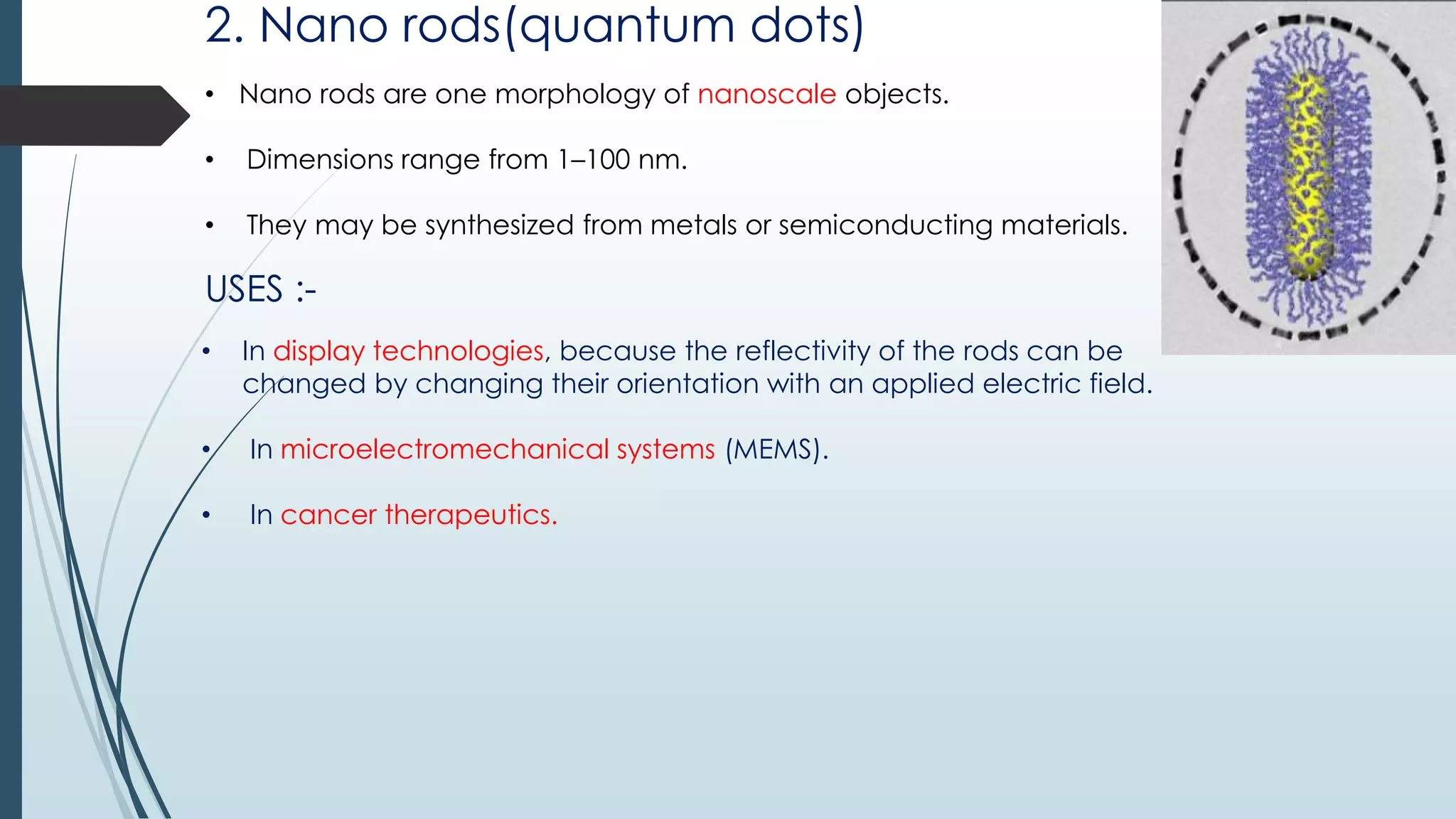 2. Nano rods(quantum dots)

• Nano rods are one morphology of nanoscale objects.

• Dimensions range from 1–100 nm.

• They may be synthesized from metals or semiconducting materials.

USES :-

• In display technologies, because the reflectivity of the rods can be changed by changing their orientation with an applied electric field.

• In microelectromechanical systems (MEMS).

• In cancer therapeutics.